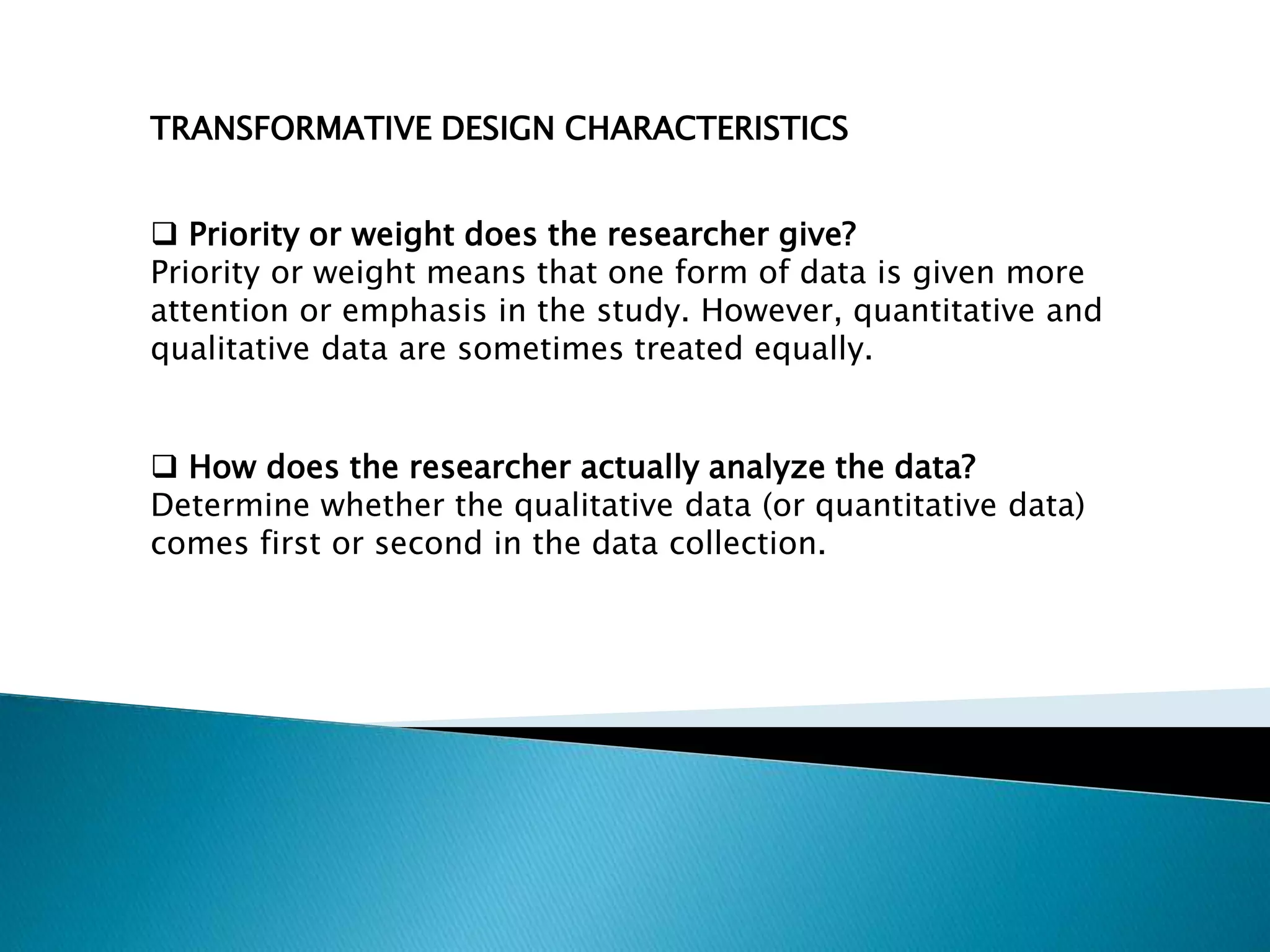 TRANSFORMATIVE DESIGN CHARACTERISTICS

❑ Priority or weight does the researcher give?
Priority or weight means that one form of data is given more attention or emphasis in the study. However, quantitative and qualitative data are sometimes treated equally.

❑ How does the researcher actually analyze the data?
Determine whether the qualitative data (or quantitative data) comes first or second in the data collection.